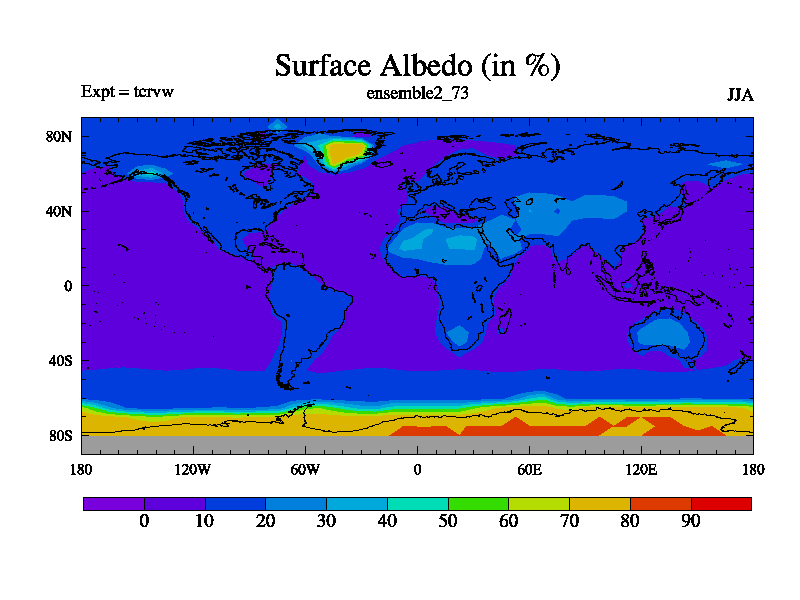 Surface Albedo (in %)

Expt = tcrvw

ensemble2_73

JJA

80N
40N
0
40S
80S

180
120W
60W
0
60E
120E
180

0
10
20
30
40
50
60
70
80
90